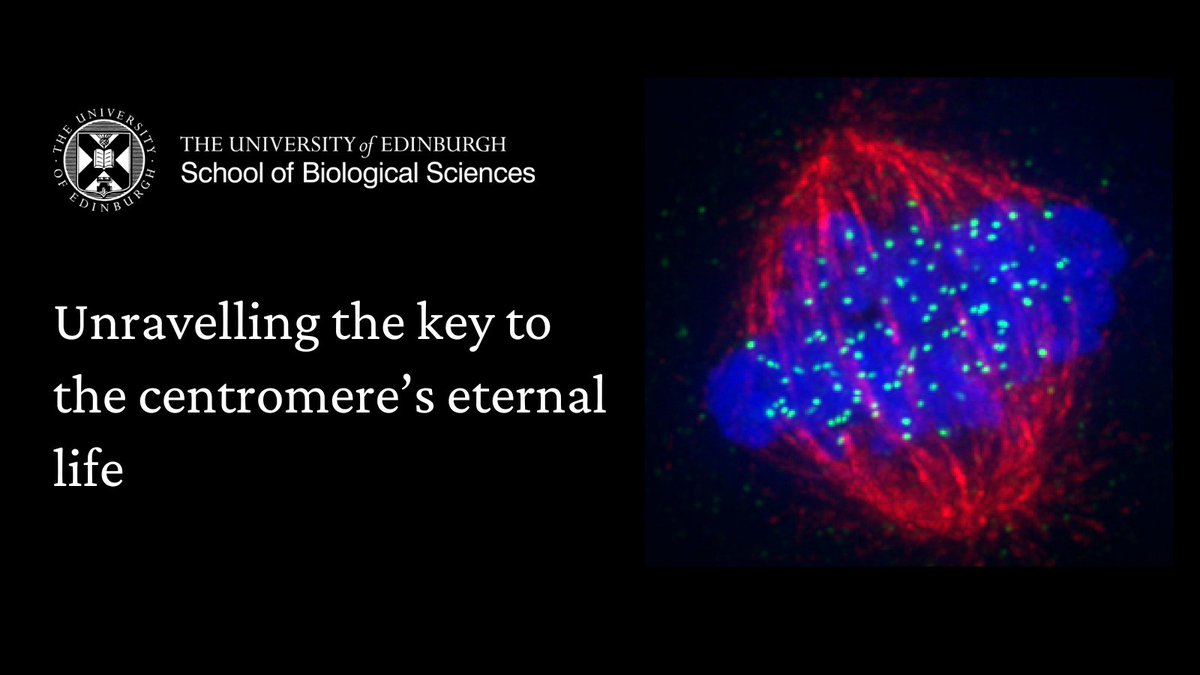 THE UNIVERSITY OF EDINBURGH

THE UNIVERSITY of EDINBURGH
School of Biological Sciences

Unravelling the key to the centromere's eternal life